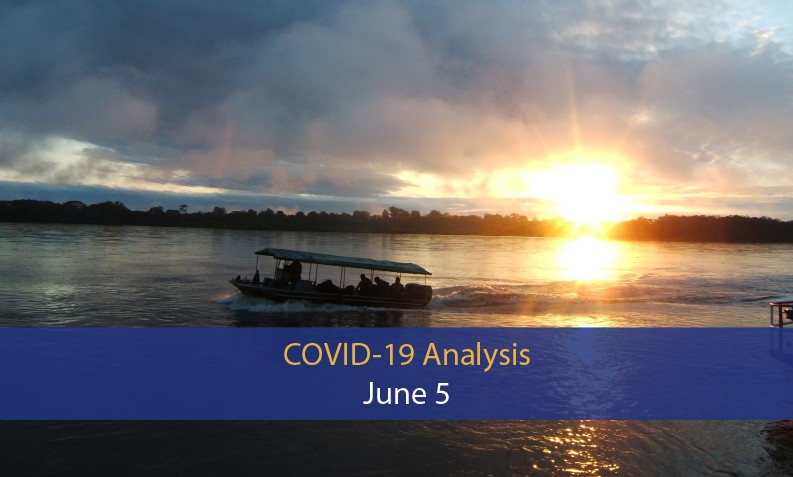 COVID-19 Analysis
June 5